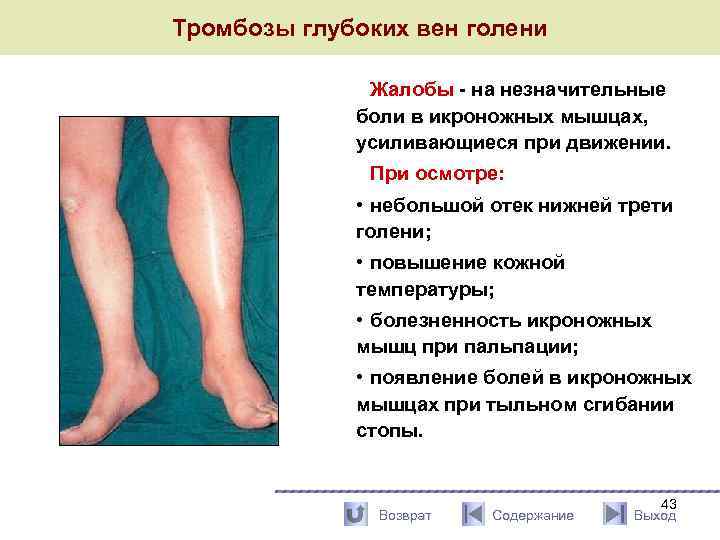 Тромбозы глубоких вен голени

Жалобы - на незначительные боли в икроножных мышцах, усиливающиеся при движении.

При осмотре:

• небольшой отек нижней трети голени;

• повышение кожной температуры;

• болезненность икроножных мышц при пальпации;

• появление болей в икроножных мышцах при тыльном сгибании стопы.

43

Возврат Содержание Выход